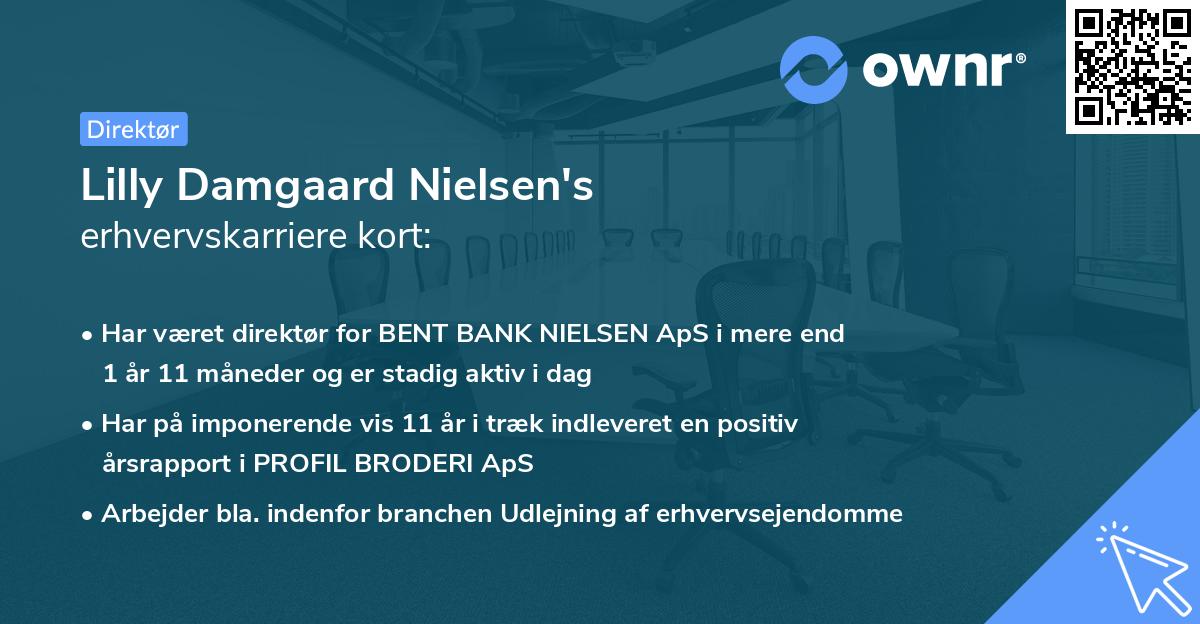 ownr®

Direktør

Lilly Damgaard Nielsen's
erhvervskarriere kort:

• Har været direktør for BENT BANK NIELSEN ApS i mere end 1 år 11 måneder og er stadig aktiv i dag

• Har på imponerende vis 11 år i træk indleveret en positiv årsrapport i PROFIL BRODERI ApS

• Arbejder bla. indenfor branchen Udlejning af erhvervsejendomme